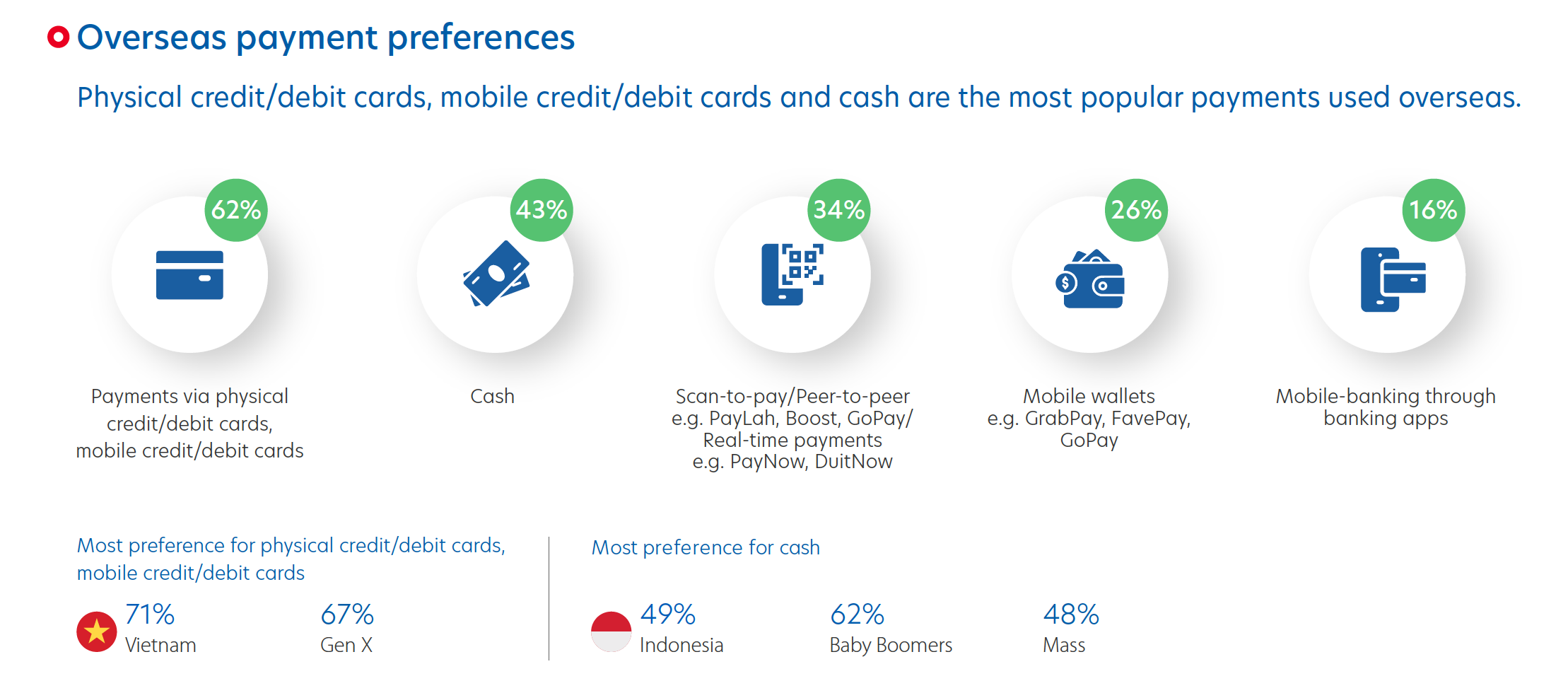 Overseas payment preferences

Physical credit/debit cards, mobile credit/debit cards and cash are the most popular payments used overseas.

62%
Payments via physical credit/debit cards, mobile credit/debit cards

43%
Cash

34%
Scan-to-pay/Peer-to-peer e.g. PayLah, Boost, GoPay/ Real-time payments e.g. PayNow, DuitNow

26%
Mobile wallets e.g. GrabPay, FavePay, GoPay

16%
Mobile-banking through banking apps

Most preference for physical credit/debit cards, mobile credit/debit cards

71%
Vietnam

67%
Gen X

Most preference for cash

49%
Indonesia

62%
Baby Boomers

48%
Mass